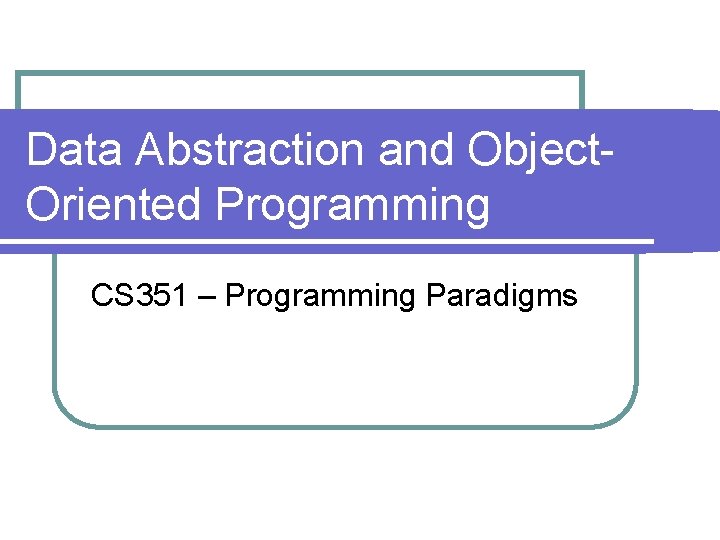 Data Abstraction and Object-Oriented Programming

CS351 – Programming Paradigms